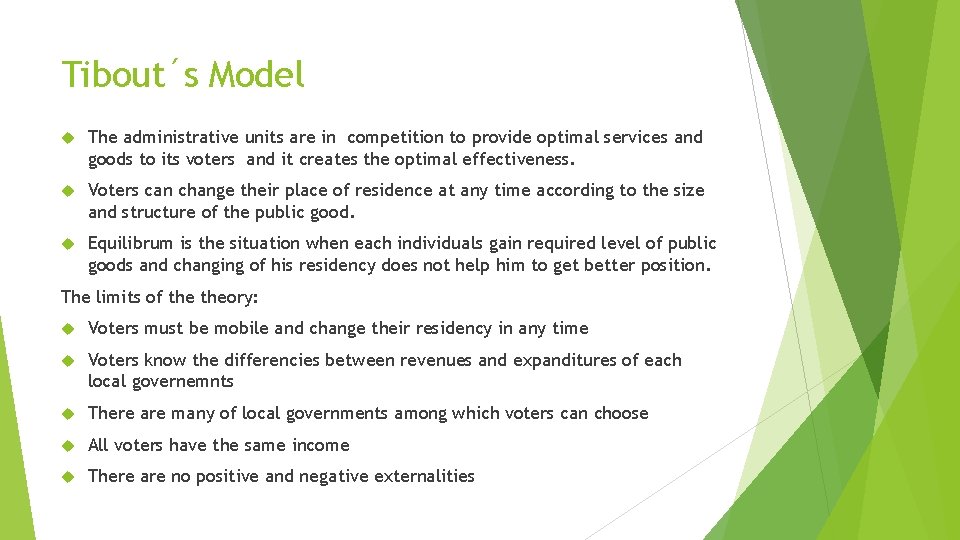 Tibout´s Model

The administrative units are in competition to provide optimal services and goods to its voters and it creates the optimal effectiveness.

Voters can change their place of residence at any time according to the size and structure of the public good.

Equilibrum is the situation when each individuals gain required level of public goods and changing of his residency does not help him to get better position.

The limits of the theory:

Voters must be mobile and change their residency in any time

Voters know the differencies between revenues and expanditures of each local governemnts

There are many of local governments among which voters can choose

All voters have the same income

There are no positive and negative externalities